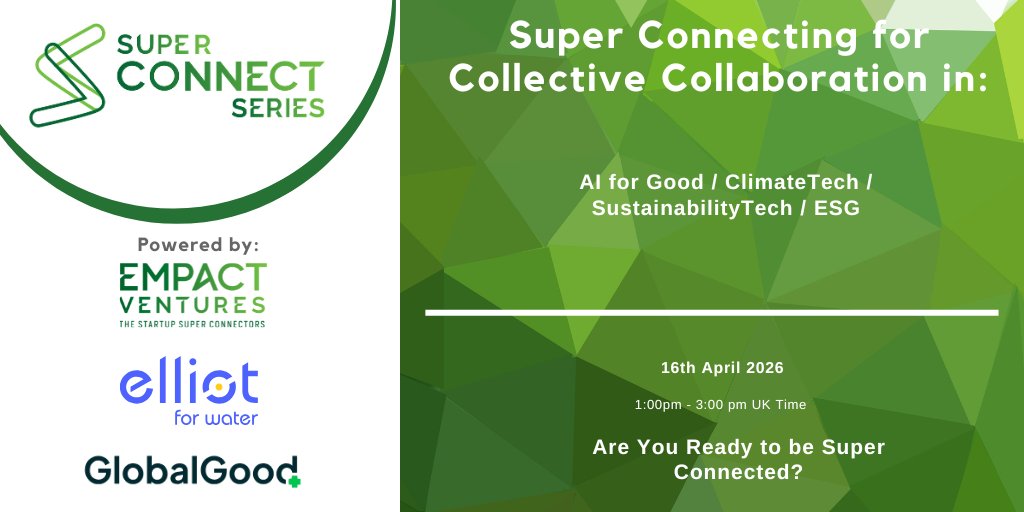 SUPER CONNECT SERIES

Powered by:

EMPACT VENTURES
THE STARTUP SUPER CONNECTORS

elliot
for water

GlobalGood

Super Connecting for Collective Collaboration in:

AI for Good / ClimateTech / SustainabilityTech / ESG

16th April 2026

1:00pm - 3:00 pm UK Time

Are You Ready to be Super Connected?